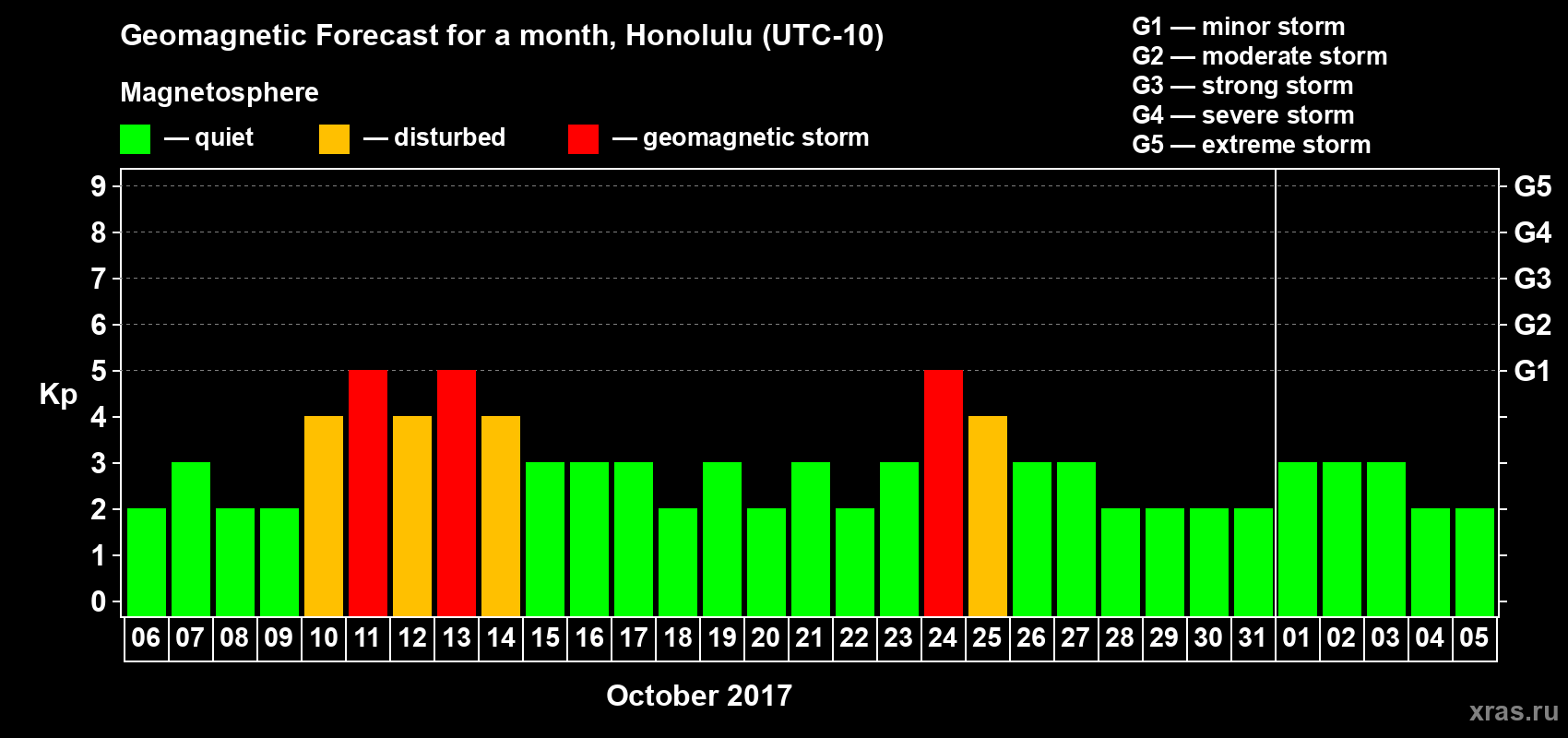 Geomagnetic Forecast for a month, Honolulu (UTC-10)

Magnetosphere

— quiet — disturbed — geomagnetic storm

G1 — minor storm
G2 — moderate storm
G3 — strong storm
G4 — severe storm
G5 — extreme storm

Kp

9
8
7
6
5
4
3
2
1
0

G5
G4
G3
G2
G1

06 07 08 09 10 11 12 13 14 15 16 17 18 19 20 21 22 23 24 25 26 27 28 29 30 31 01 02 03 04 05

October 2017

xras.ru